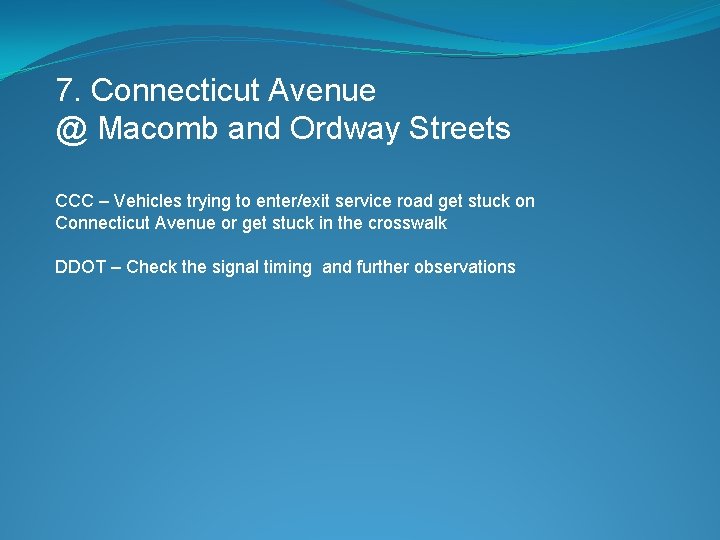 7. Connecticut Avenue
@ Macomb and Ordway Streets

CCC – Vehicles trying to enter/exit service road get stuck on Connecticut Avenue or get stuck in the crosswalk

DDOT – Check the signal timing  and further observations